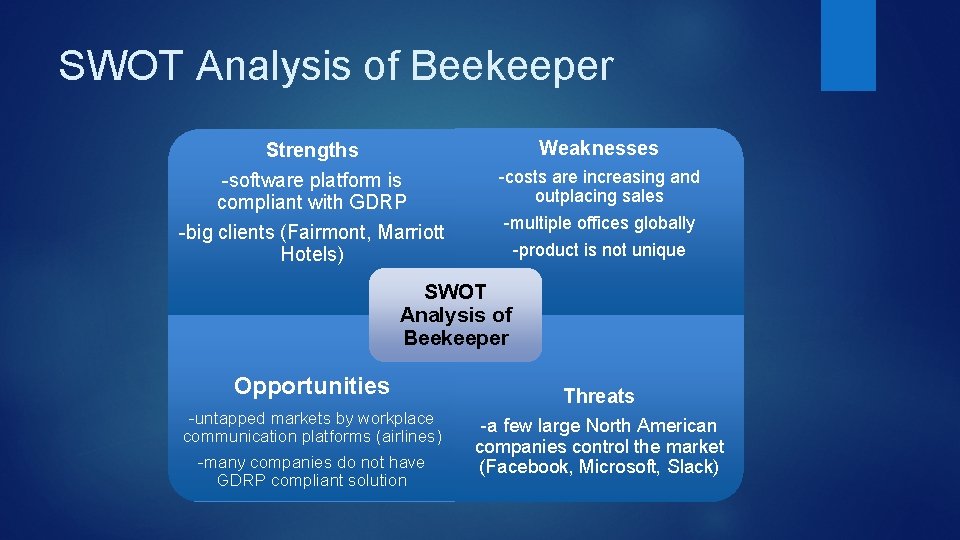 SWOT Analysis of Beekeeper

Strengths
-software platform is compliant with GDRP
-big clients (Fairmont, Marriott Hotels)

Weaknesses
-costs are increasing and outplacing sales
-multiple offices globally
-product is not unique

SWOT Analysis of Beekeeper

Opportunities
-untapped markets by workplace communication platforms (airlines)
-many companies do not have GDRP compliant solution

Threats
-a few large North American companies control the market (Facebook, Microsoft, Slack)